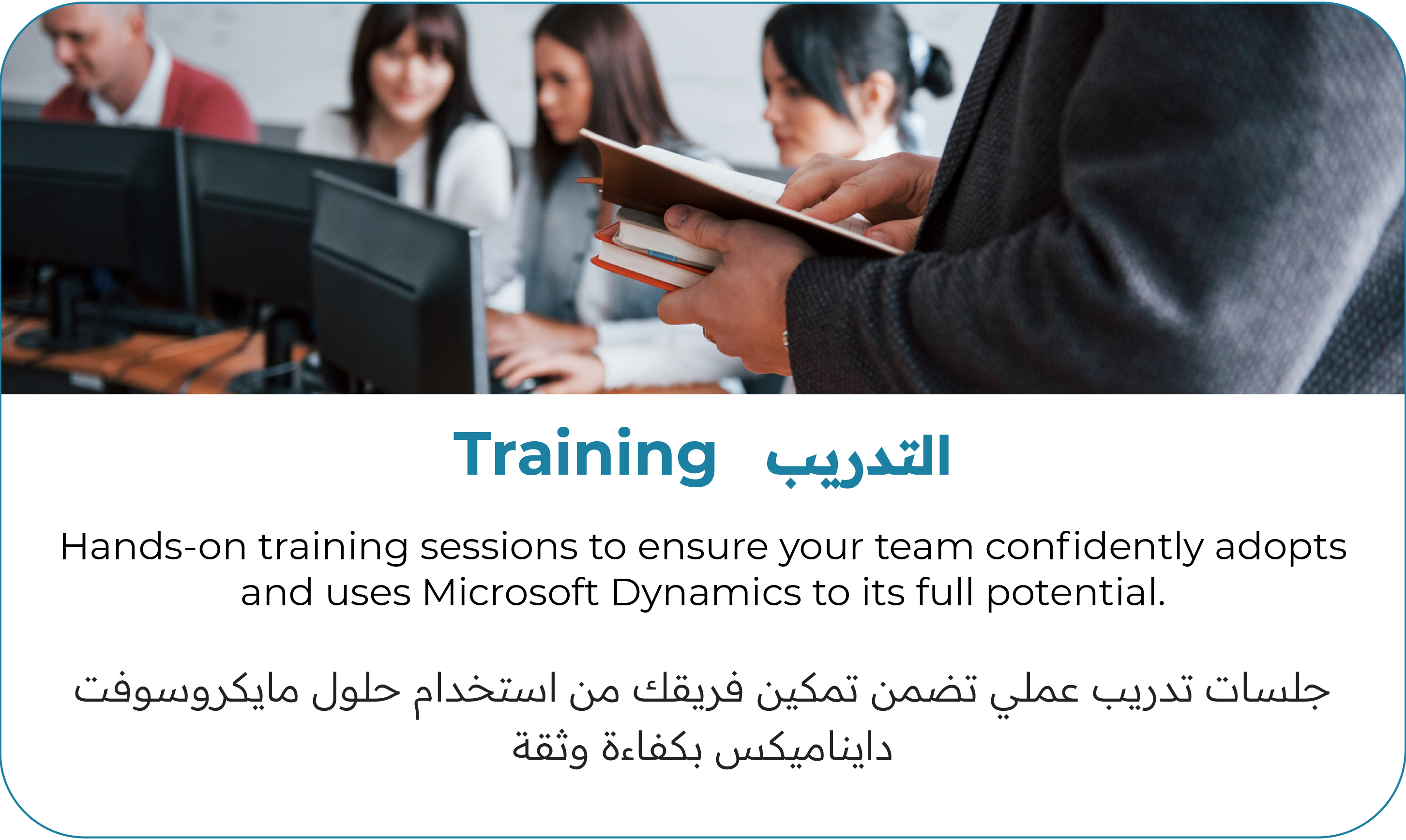 Training التدريب

Hands-on training sessions to ensure your team confidently adopts and uses Microsoft Dynamics to its full potential.

جلسات تدريب عملي تضمن تمكين فريقك من استخدام حلول مايكروسوفت دايناميكس بكفاءة وثقة